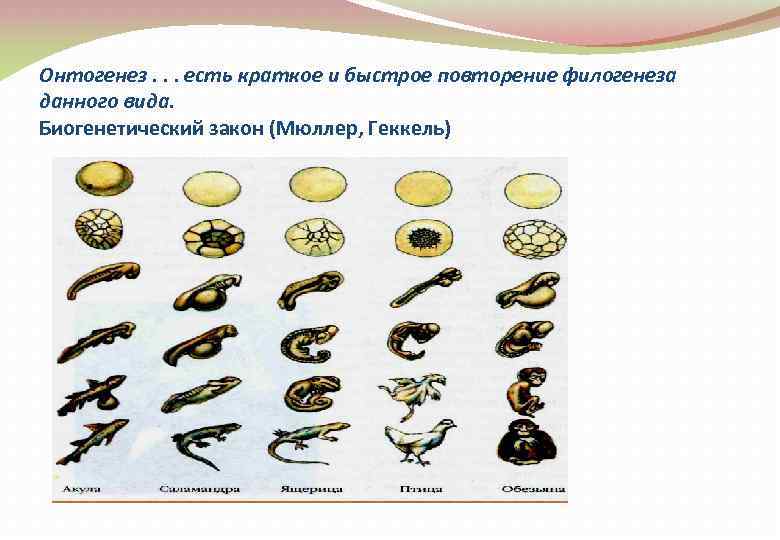 Онтогенез . . . есть краткое и быстрое повторение филогенеза данного вида.
Биогенетический закон (Мюллер, Геккель)

Акула Саламандра Ящерица Птица Обезьяна